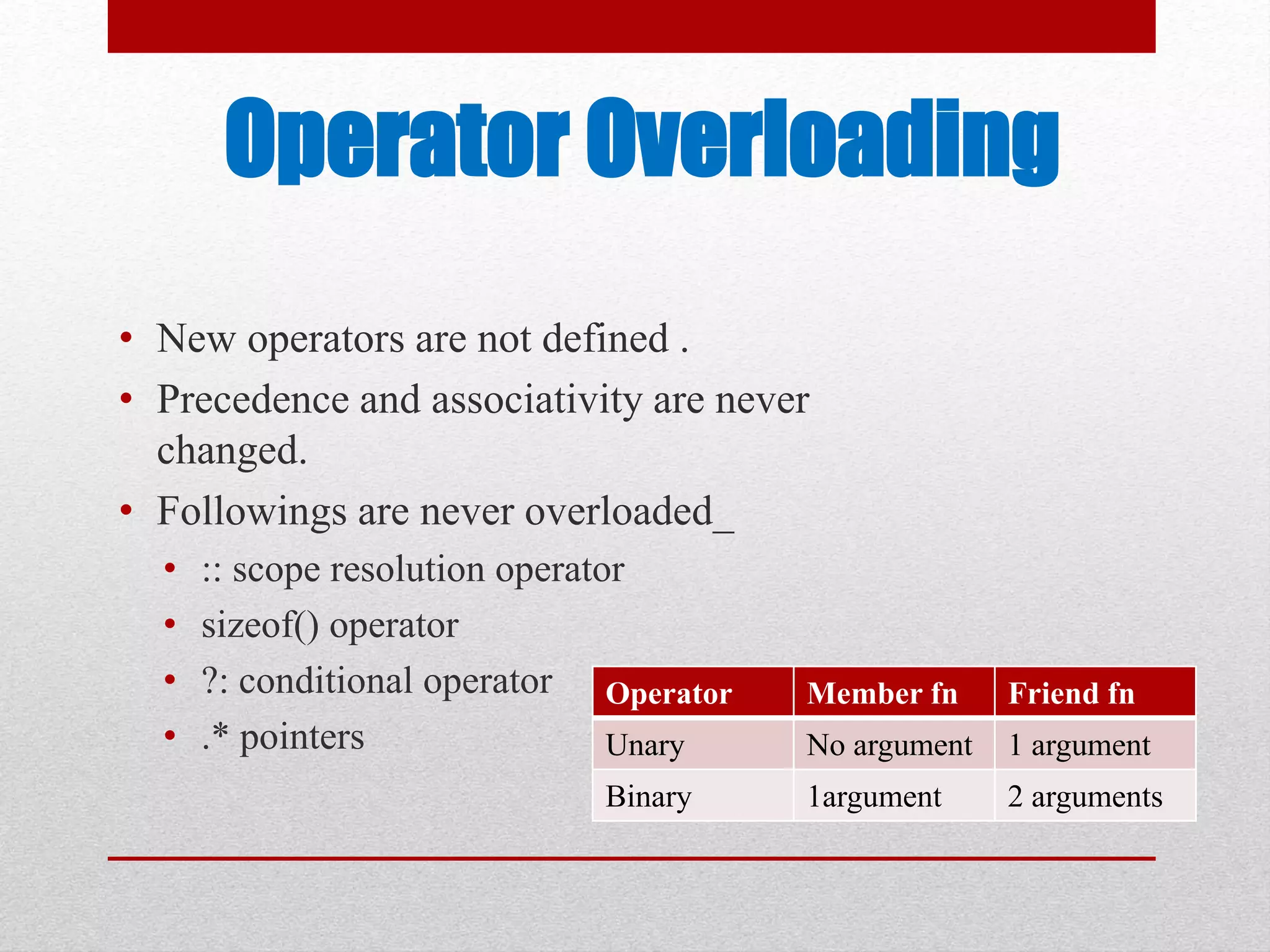 Operator Overloading

• New operators are not defined .
• Precedence and associativity are never changed.
• Followings are never overloaded_
  • :: scope resolution operator
  • sizeof() operator
  • ?: conditional operator
  • .* pointers

| Operator | Member fn | Friend fn |
|---|---|---|
| Unary | No argument | 1 argument |
| Binary | 1argument | 2 arguments |